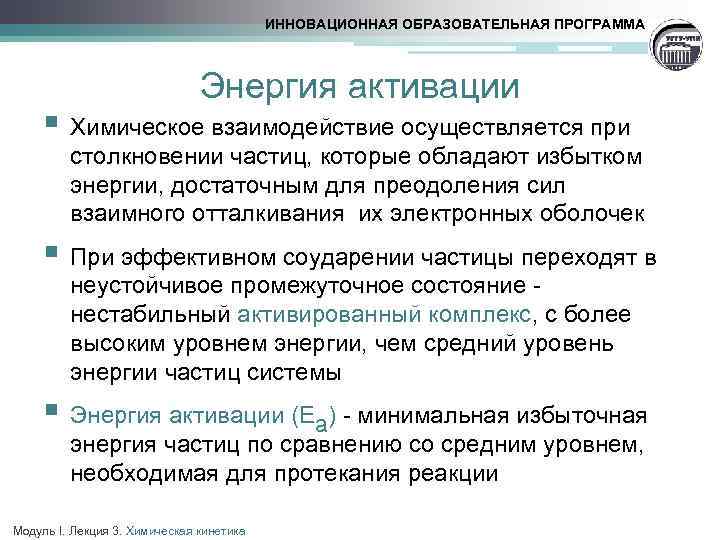 ИННОВАЦИОННАЯ ОБРАЗОВАТЕЛЬНАЯ ПРОГРАММА

Энергия активации

Химическое взаимодействие осуществляется при столкновении частиц, которые обладают избытком энергии, достаточным для преодоления сил взаимного отталкивания их электронных оболочек

При эффективном соударении частицы переходят в неустойчивое промежуточное состояние - нестабильный активированный комплекс, с более высоким уровнем энергии, чем средний уровень энергии частиц системы

Энергия активации ($E_a$) - минимальная избыточная энергия частиц по сравнению со средним уровнем, необходимая для протекания реакции

Модуль I. Лекция 3. Химическая кинетика